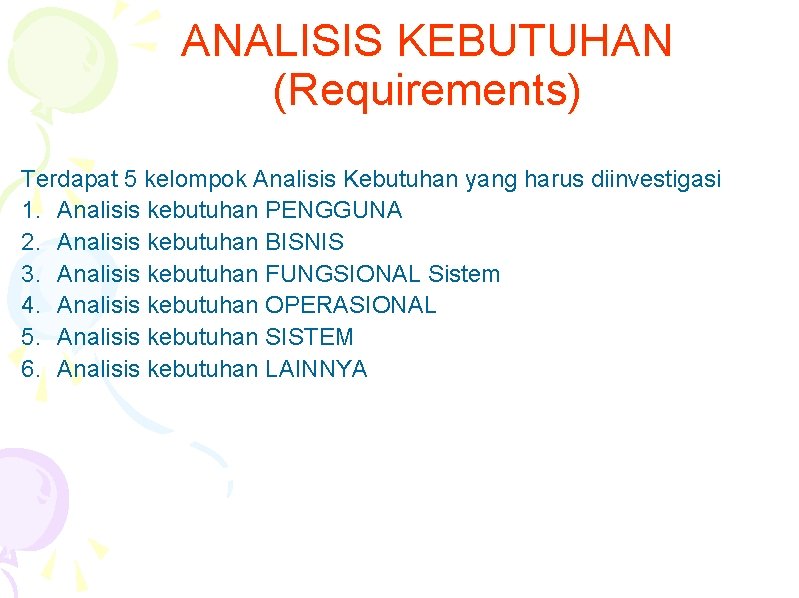 ANALISIS KEBUTUHAN (Requirements)

Terdapat 5 kelompok Analisis Kebutuhan yang harus diinvestigasi
1. Analisis kebutuhan PENGGUNA
2. Analisis kebutuhan BISNIS
3. Analisis kebutuhan FUNGSIONAL Sistem
4. Analisis kebutuhan OPERASIONAL
5. Analisis kebutuhan SISTEM
6. Analisis kebutuhan LAINNYA